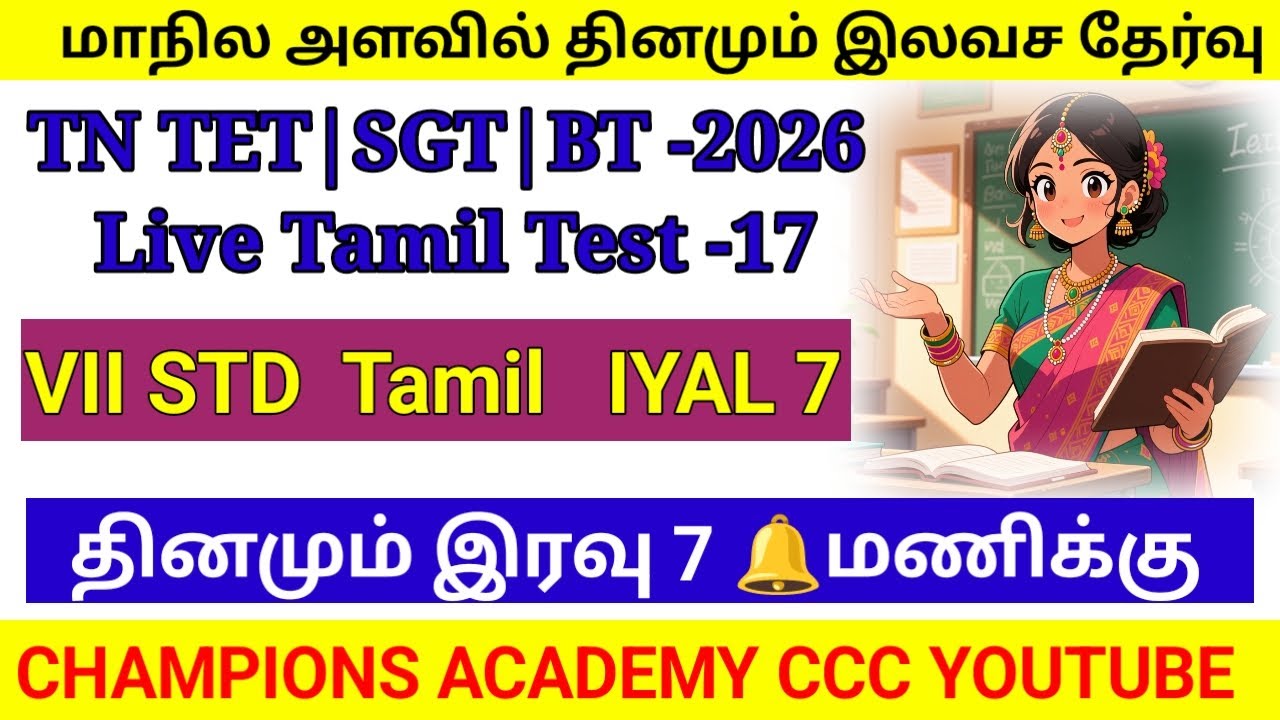 மாநில அளவில் தினமும் இலவச தேர்வு

TN TET|SGT|BT -2026
Live Tamil Test -17

VII STD Tamil IYAL 7

தினமும் இரவு 7 🔔மணிக்கு

CHAMPIONS ACADEMY CCC YOUTUBE